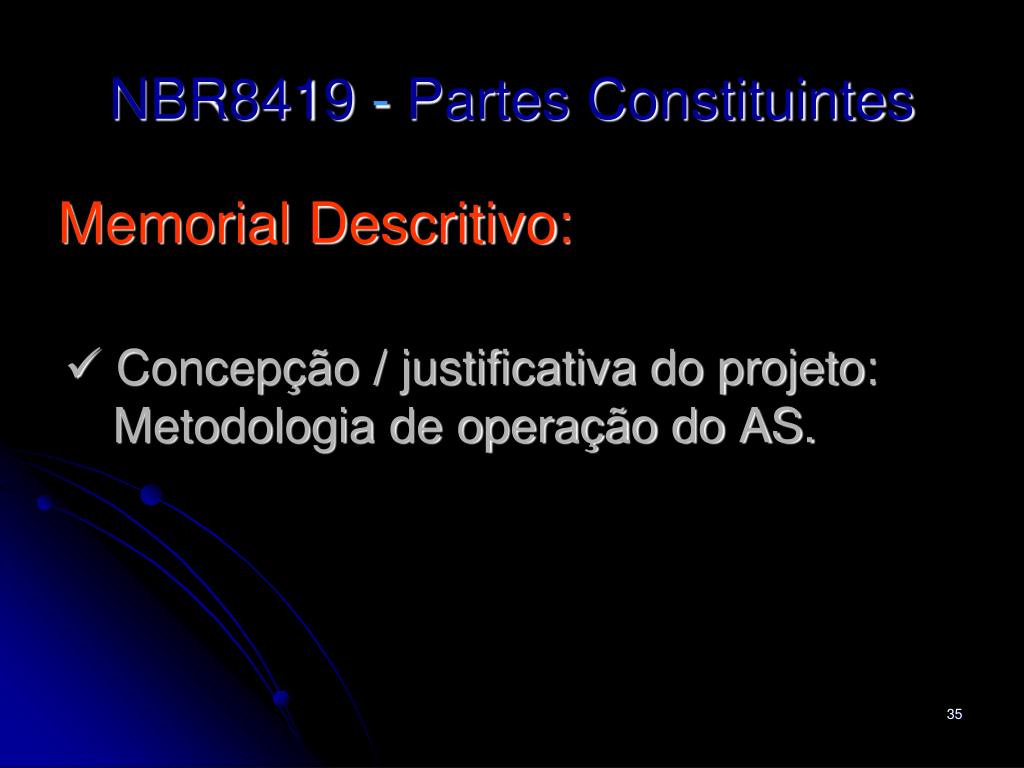 NBR8419 - Partes Constituintes

Memorial Descritivo:

✓ Concepção / justificativa do projeto: Metodologia de operação do AS.

35